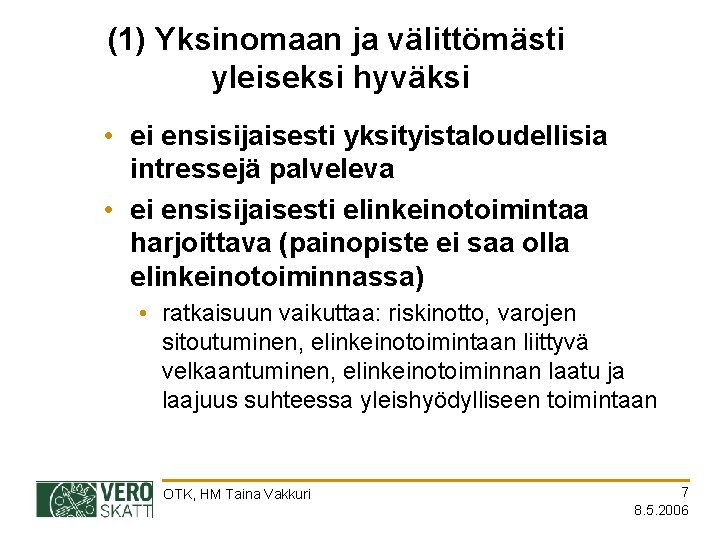 (1) Yksinomaan ja välittömästi yleiseksi hyväksi

• ei ensisijaisesti yksityistaloudellisia intressejä palveleva

• ei ensisijaisesti elinkeinotoimintaa harjoittava (painopiste ei saa olla elinkeinotoiminnassa)

• ratkaisuun vaikuttaa: riskinotto, varojen sitoutuminen, elinkeinotoimintaan liittyvä velkaantuminen, elinkeinotoiminnan laatu ja laajuus suhteessa yleishyödylliseen toimintaan

VERO SKATT

OTK, HM Taina Vakkuri

7

8.5.2006